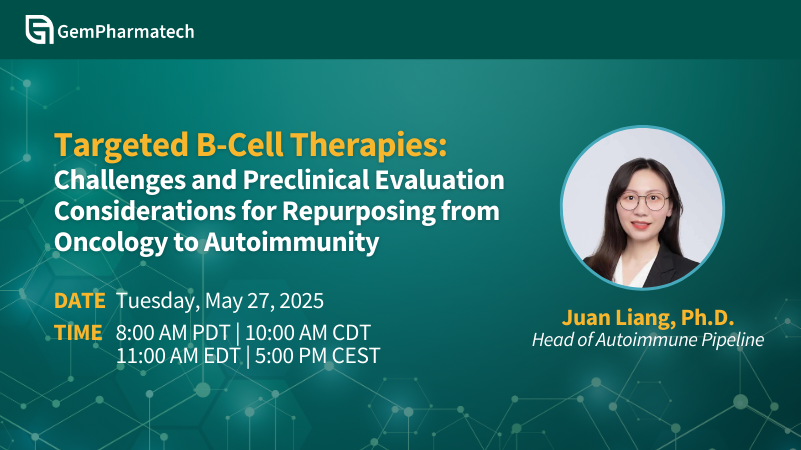 GemPharmatech

Targeted B-Cell Therapies:
Challenges and Preclinical Evaluation Considerations for Repurposing from Oncology to Autoimmunity

DATE Tuesday, May 27, 2025

TIME 8:00 AM PDT | 10:00 AM CDT
11:00 AM EDT | 5:00 PM CEST

Juan Liang, Ph.D.
Head of Autoimmune Pipeline